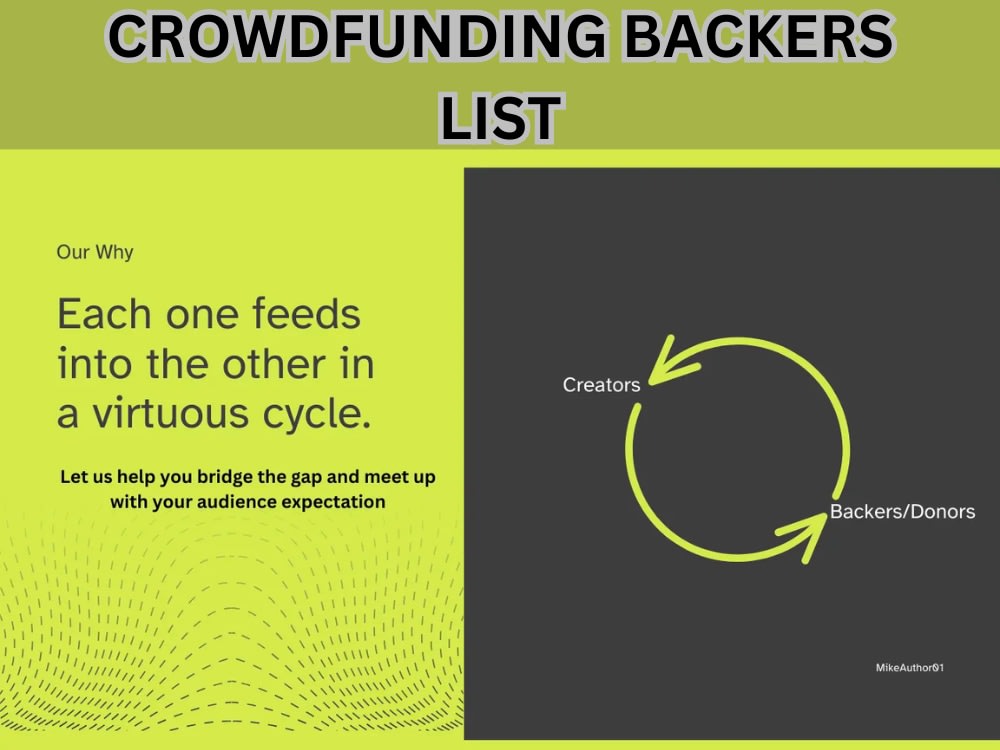 CROWDFUNDING BACKERS LIST

Our Why

Each one feeds into the other in a virtuous cycle.

Let us help you bridge the gap and meet up with your audience expectation

Creators

Backers/Donors

MikeAuthor01